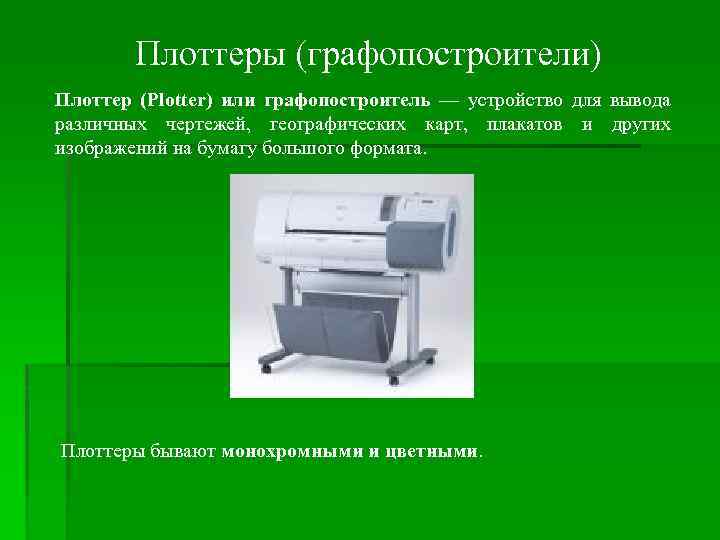 Плоттеры (графопостроители)

Плоттер (Plotter) или графопостроитель — устройство для вывода различных чертежей, географических карт, плакатов и других изображений на бумагу большого формата.

Плоттеры бывают монохромными и цветными.